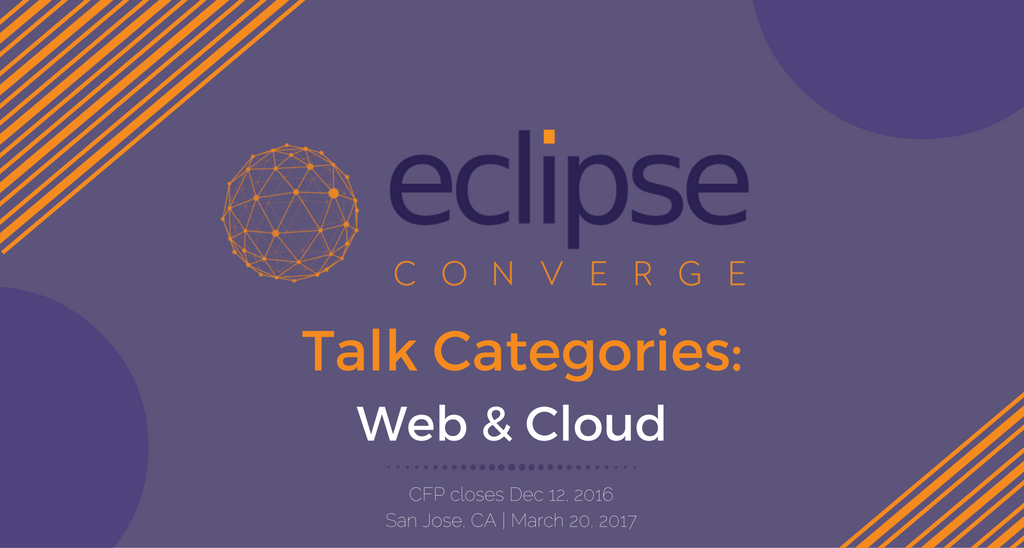 eclipse
CONVERGE

Talk Categories:
Web & Cloud

CFP closes Dec 12, 2016
San Jose, CA | March 20, 2017